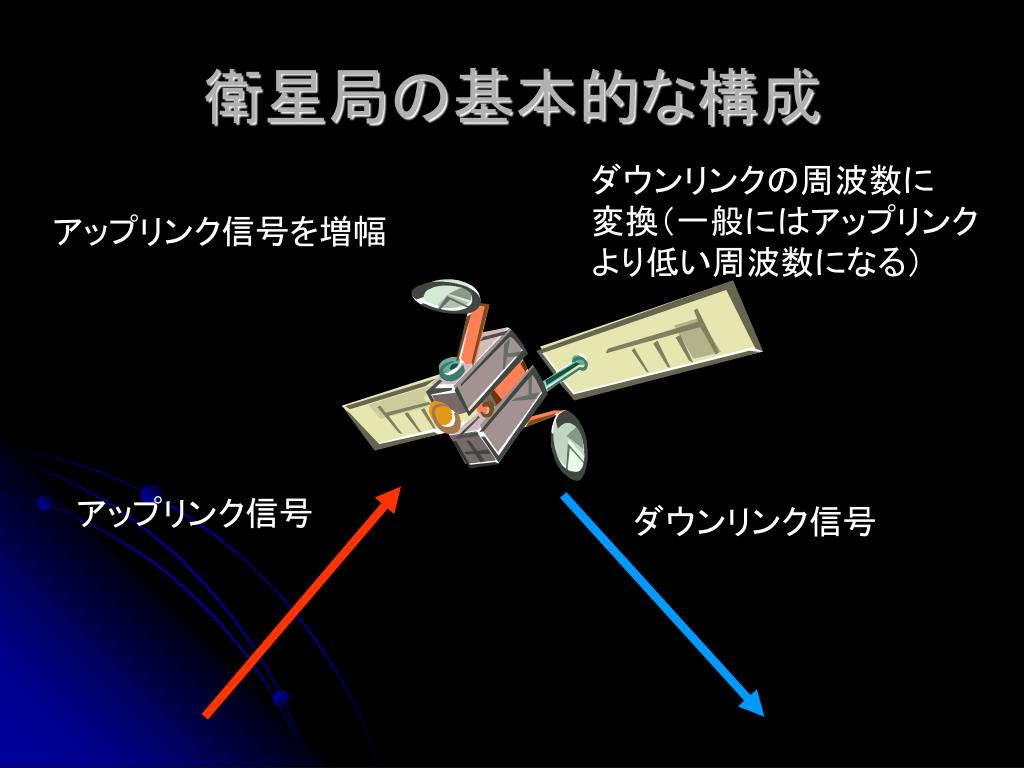 衛星局の基本的な構成

アップリンク信号を増幅

ダウンリンクの周波数に変換（一般にはアップリンクより低い周波数になる）

アップリンク信号

ダウンリンク信号